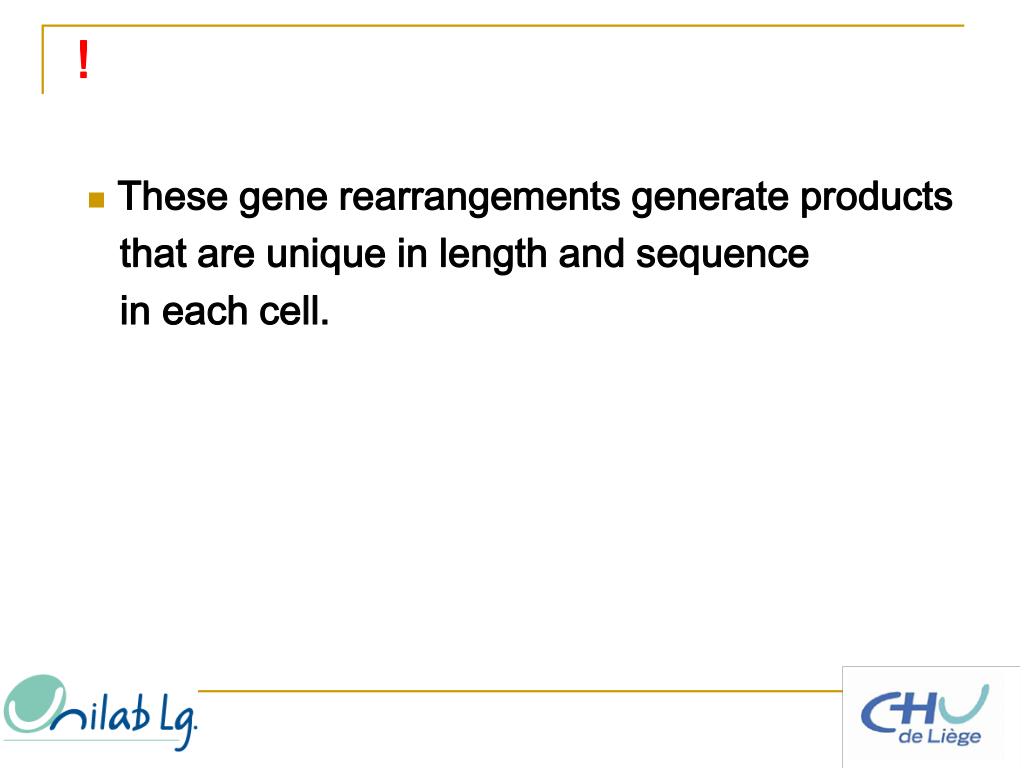 !

These gene rearrangements generate products that are unique in length and sequence in each cell.

Unilab Lg.

CHU de Liège